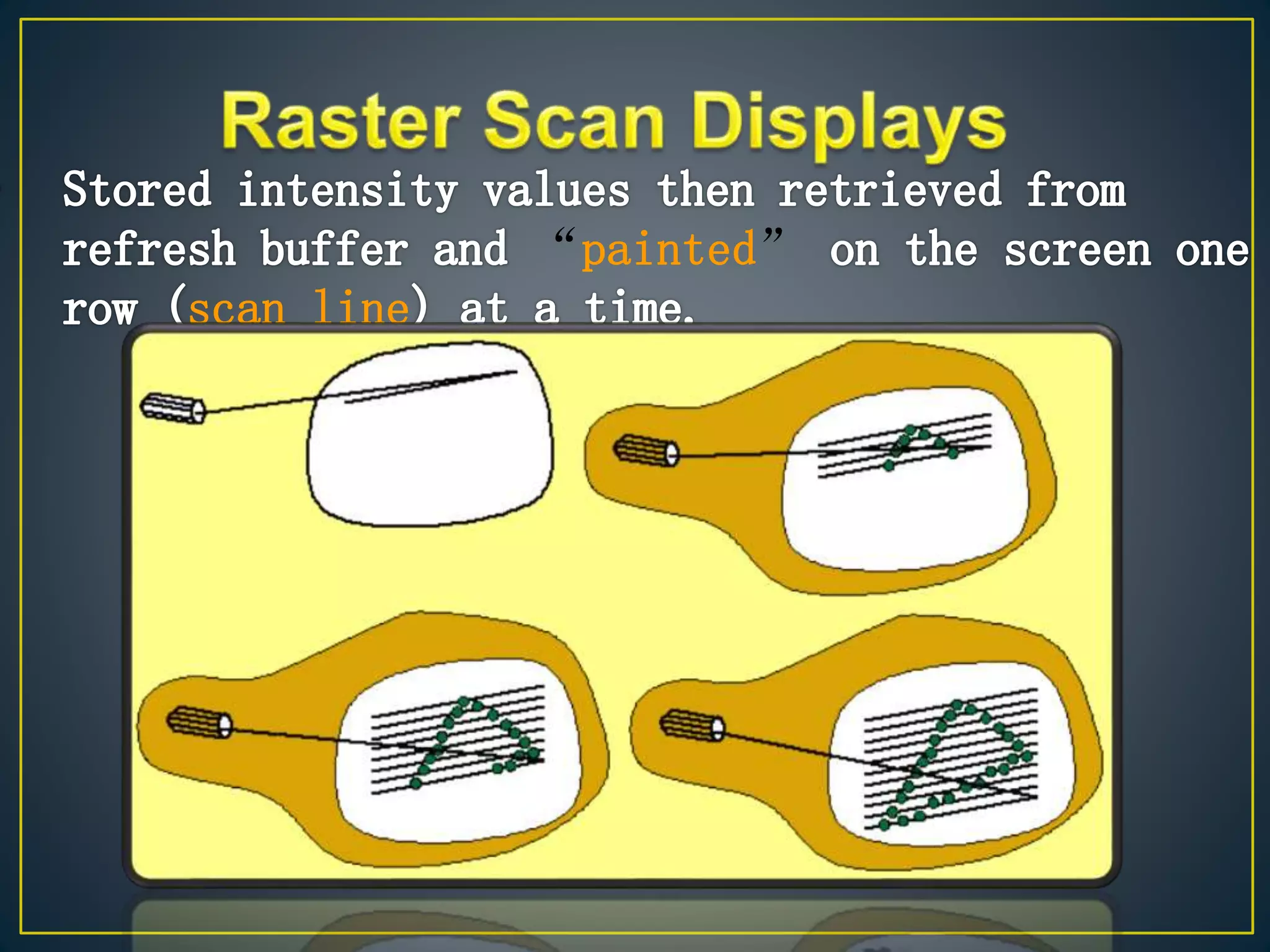 Raster Scan Displays

Stored intensity values then retrieved from refresh buffer and “painted” on the screen one row (scan line) at a time.